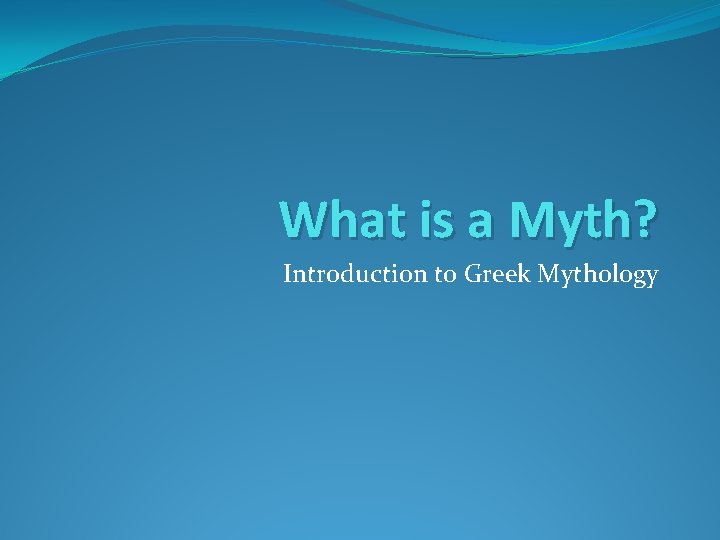 What is a Myth?

Introduction to Greek Mythology